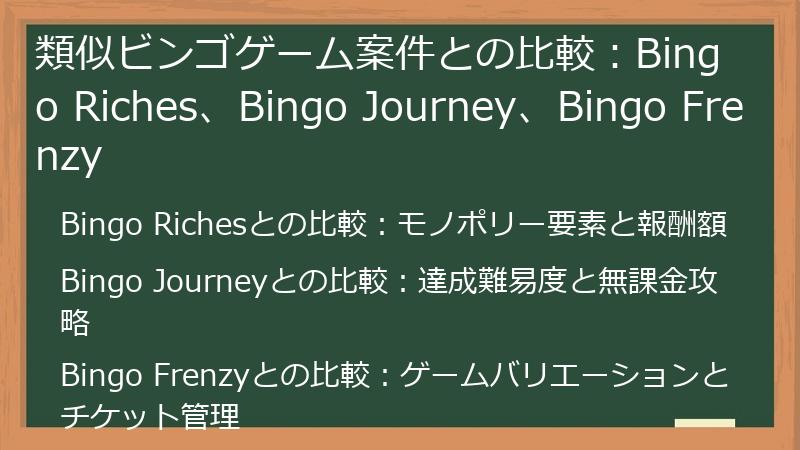 類似ビンゴゲーム案件との比較：Bingo Riches、Bingo Journey、Bingo Frenzy

Bingo Richesとの比較：モノポリー要素と報酬額

Bingo Journeyとの比較：達成難易度と無課金攻略

Bingo Frenzyとの比較：ゲームバリエーションとチケット管理